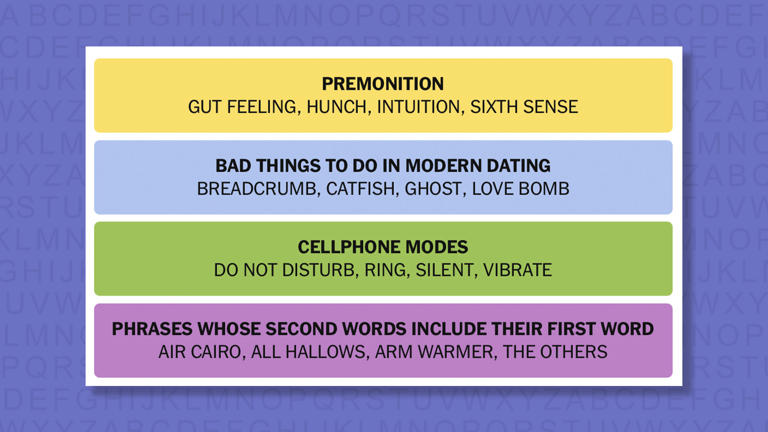 PREMONITION
GUT FEELING, HUNCH, INTUITION, SIXTH SENSE

BAD THINGS TO DO IN MODERN DATING
BREADCRUMB, CATFISH, GHOST, LOVE BOMB

CELLPHONE MODES
DO NOT DISTURB, RING, SILENT, VIBRATE

PHRASES WHOSE SECOND WORDS INCLUDE THEIR FIRST WORD
AIR CAIRO, ALL HALLOWS, ARM WARMER, THE OTHERS